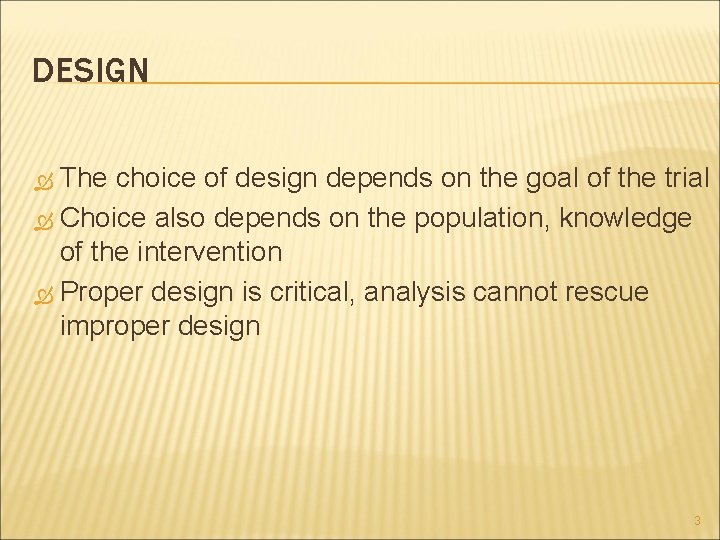 DESIGN

The choice of design depends on the goal of the trial

Choice also depends on the population, knowledge of the intervention

Proper design is critical, analysis cannot rescue improper design

3